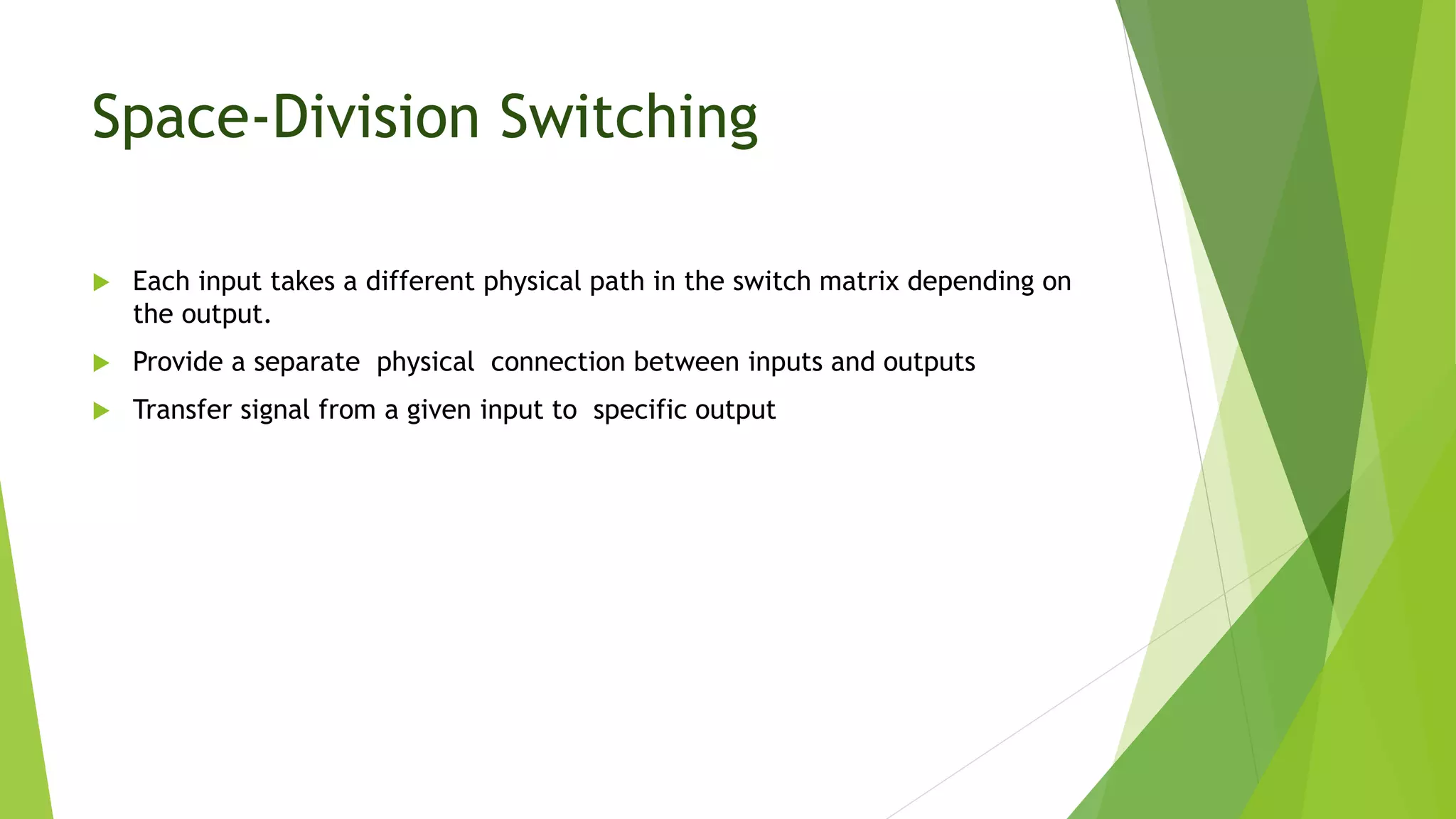 Space-Division Switching

Each input takes a different physical path in the switch matrix depending on the output.

Provide a separate physical connection between inputs and outputs

Transfer signal from a given input to specific output